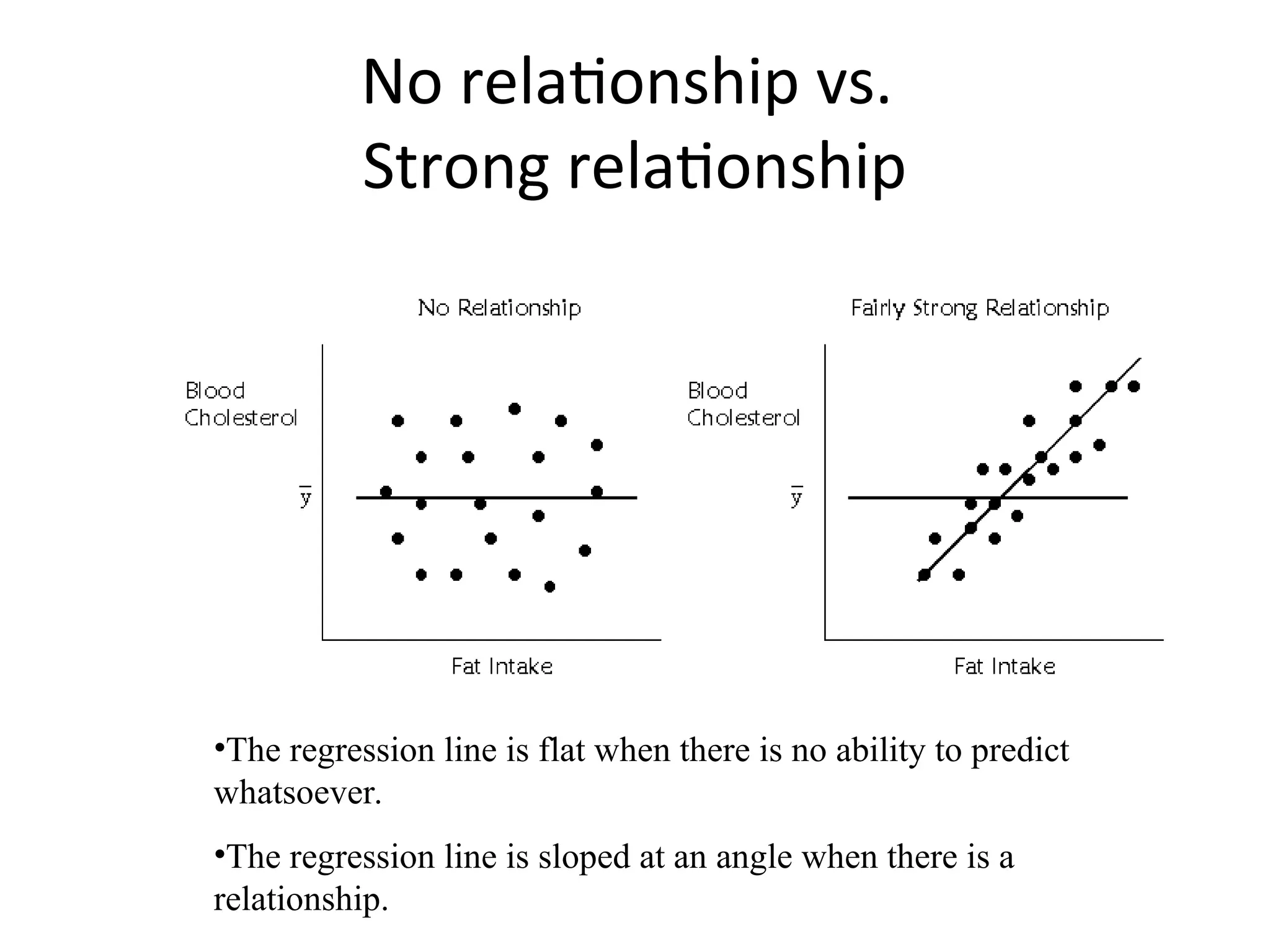 No relationship vs. Strong relationship

No Relationship

Blood Cholesterol

$\bar{y}$

Fat Intake

Fairly Strong Relationship

Blood Cholesterol

$\bar{y}$

Fat Intake

•The regression line is flat when there is no ability to predict whatsoever.

•The regression line is sloped at an angle when there is a relationship.